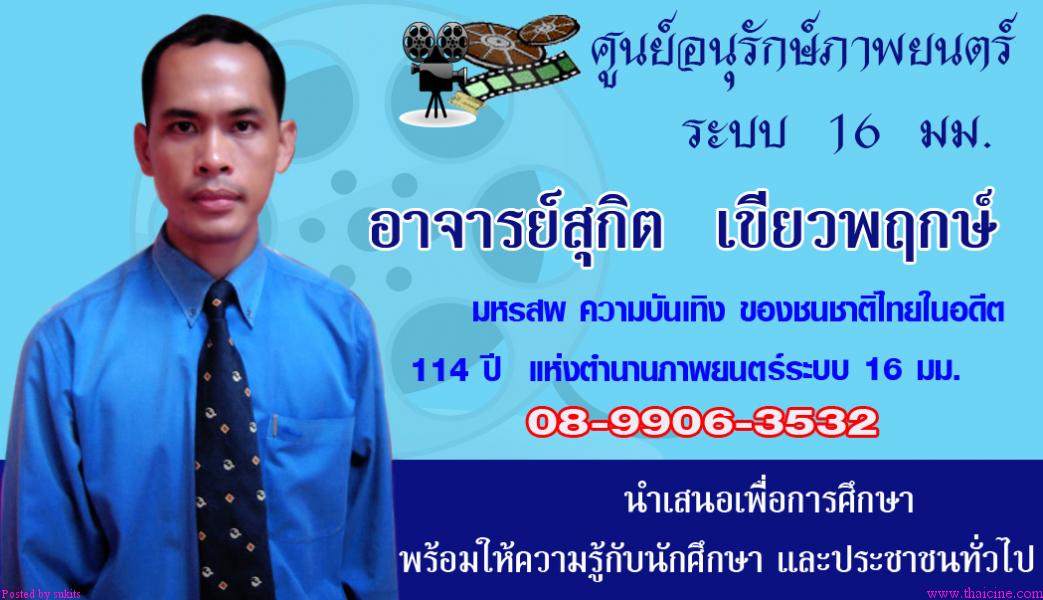 ศูนย์อนุรักษ์ภาพยนตร์
ระบบ 16 มม.

อาจารย์สุกิต เขียวพฤกษ์

มหรสพ ความบันเทิง ของชนชาติไทยในอดีต
114 ปี แห่งตำนานภาพยนตร์ระบบ 16 มม.
08-9906-3532

นำเสนอเพื่อการศึกษา
พร้อมให้ความรู้กับนักศึกษา และประชาชนทั่วไป

Posted by sukits
www.thaicine.com